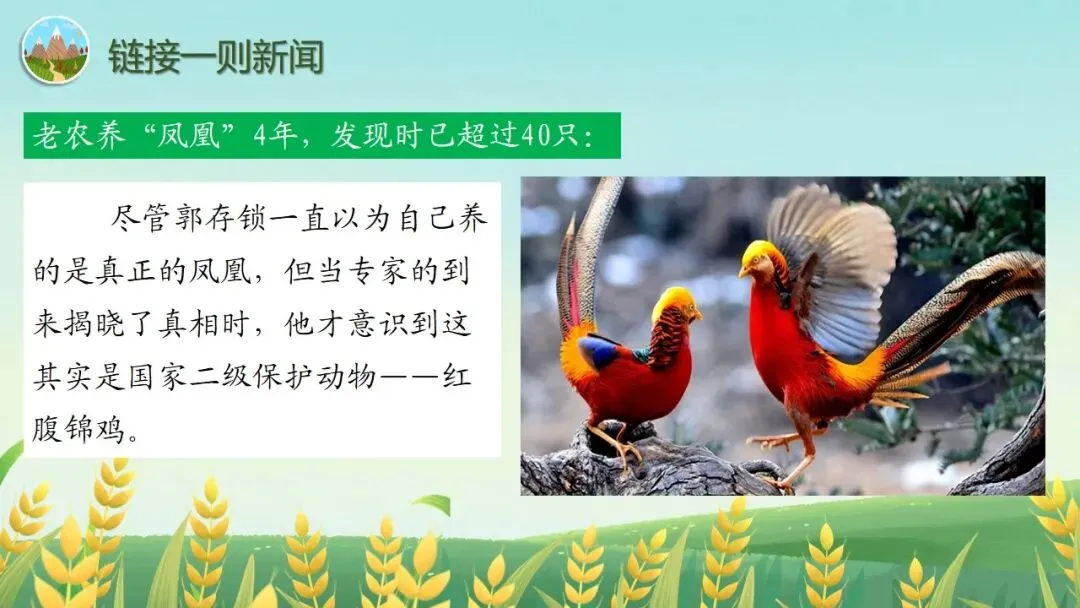 链接一则新闻

老农养“凤凰”4年，发现时已超过40只：

尽管郭存锁一直以为自己养的是真正的凤凰，但当专家的到来揭晓了真相时，他才意识到这其实是国家二级保护动物——红腹锦鸡。